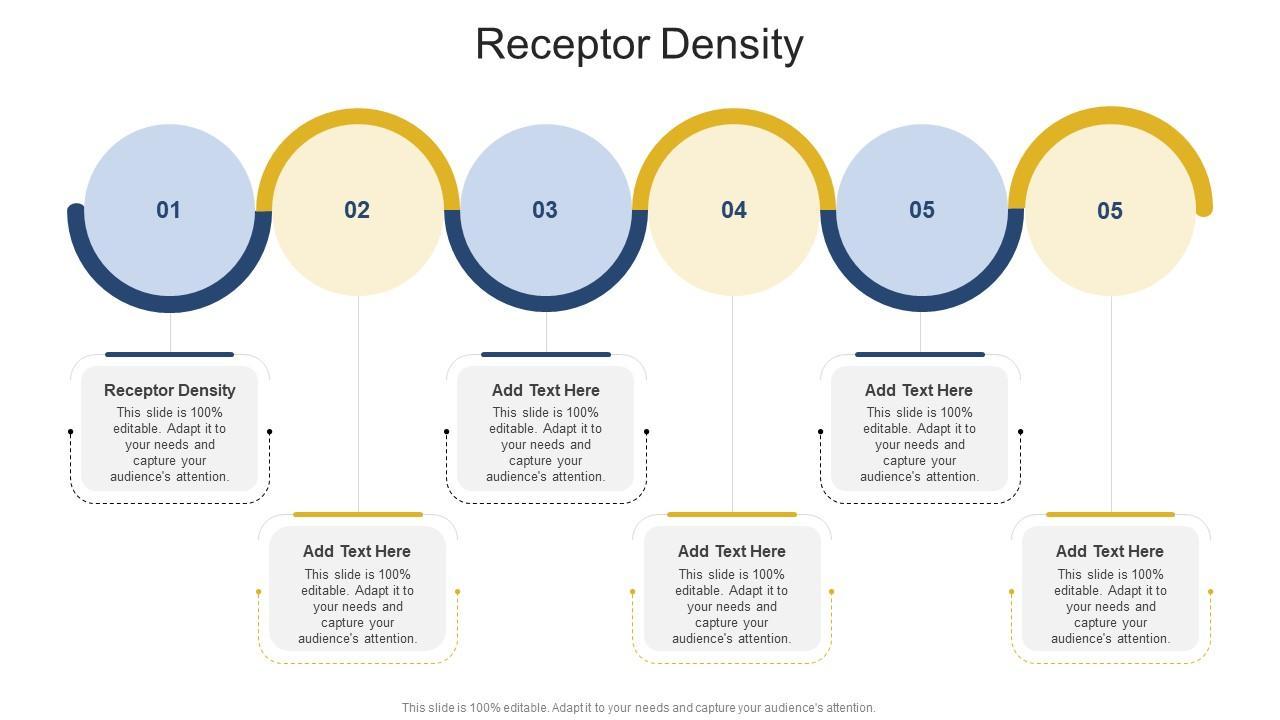 Receptor Density

01

02

03

04

05

05

Receptor Density
This slide is 100% editable. Adapt it to your needs and capture your audience's attention.

Add Text Here
This slide is 100% editable. Adapt it to your needs and capture your audience's attention.

Add Text Here
This slide is 100% editable. Adapt it to your needs and capture your audience's attention.

Add Text Here
This slide is 100% editable. Adapt it to your needs and capture your audience's attention.

Add Text Here
This slide is 100% editable. Adapt it to your needs and capture your audience's attention.

Add Text Here
This slide is 100% editable. Adapt it to your needs and capture your audience's attention.

This slide is 100% editable. Adapt it to your needs and capture your audience's attention.